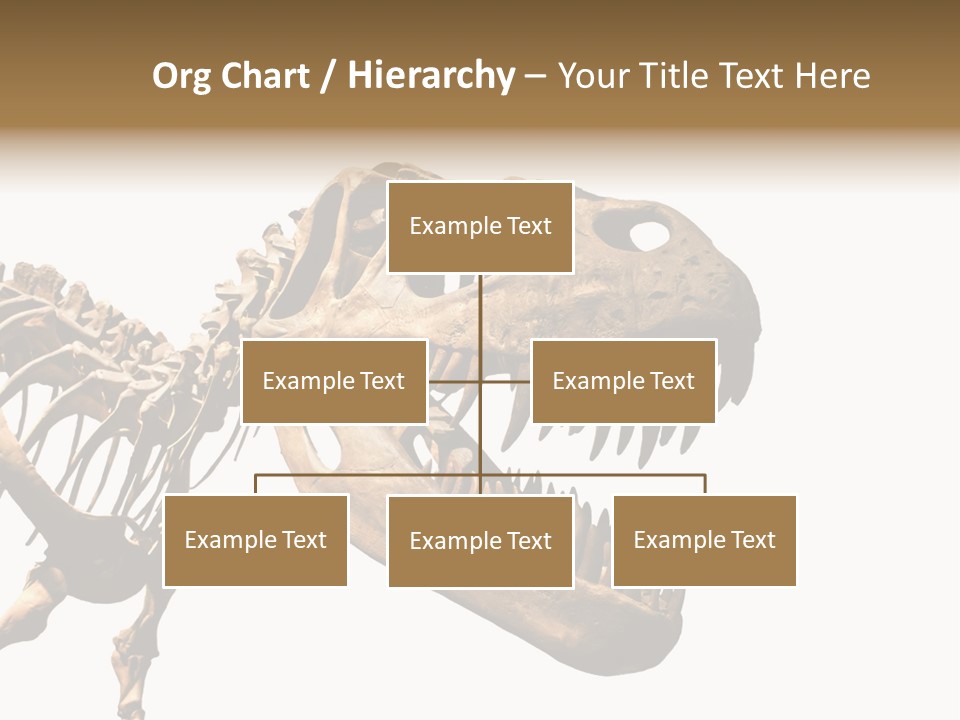 Org Chart / Hierarchy – Your Title Text Here

Example Text

Example Text

Example Text

Example Text

Example Text

Example Text